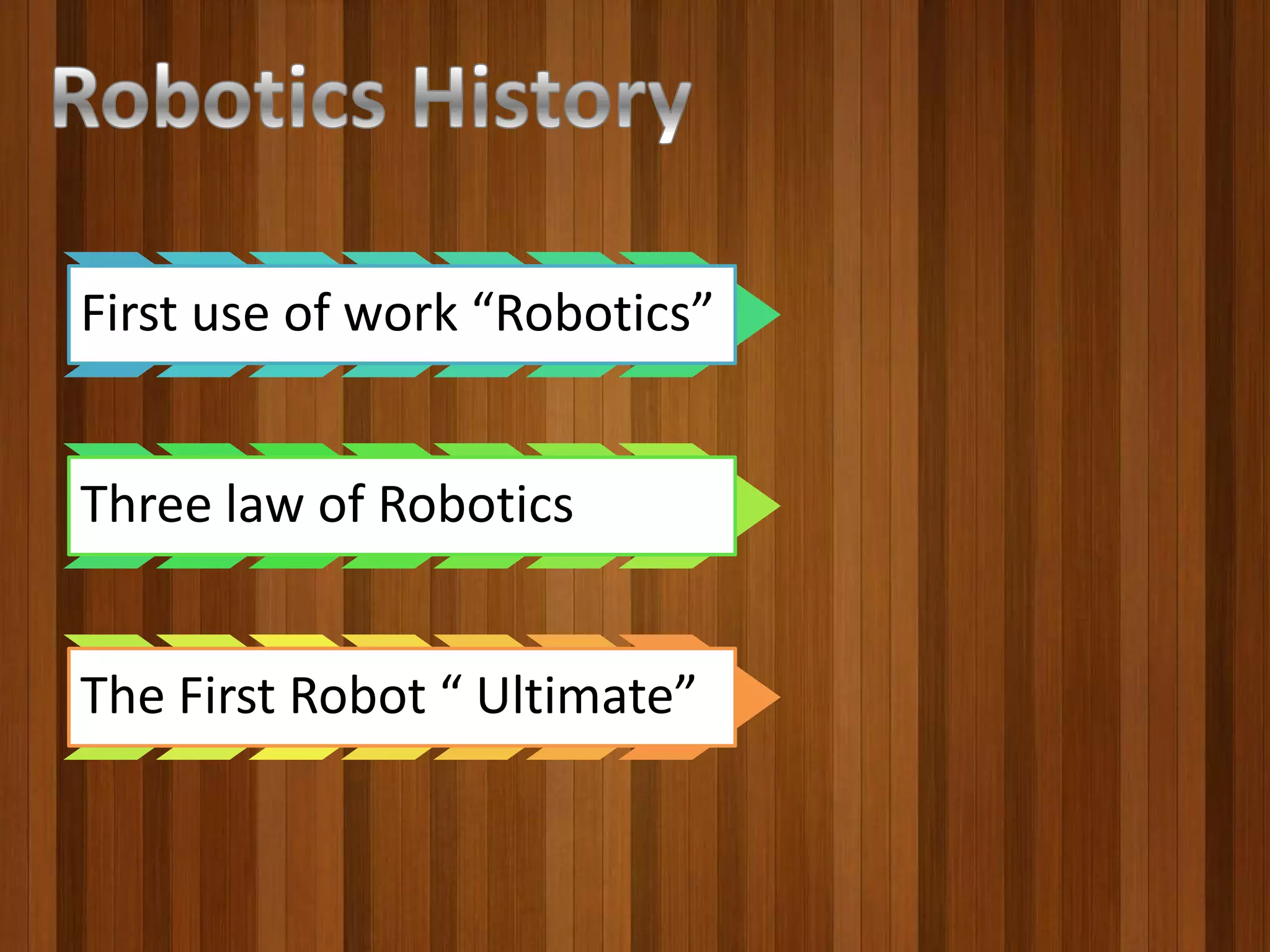 Robotics History

First use of work “Robotics”

Three law of Robotics

The First Robot “ Ultimate”